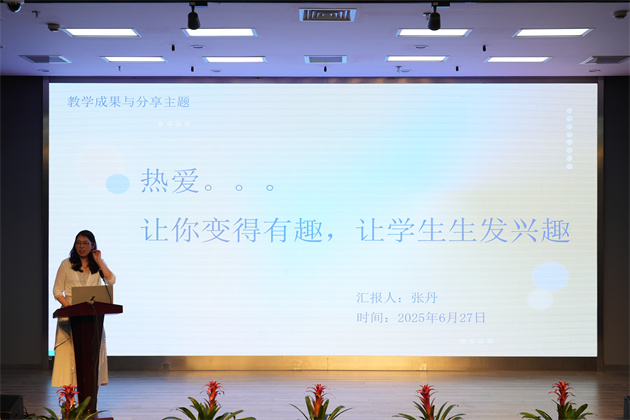 教学成果与分享主题

热爱。。。

让你变得有趣，让学生生发兴趣

汇报人：张丹

时间：2025年6月27日